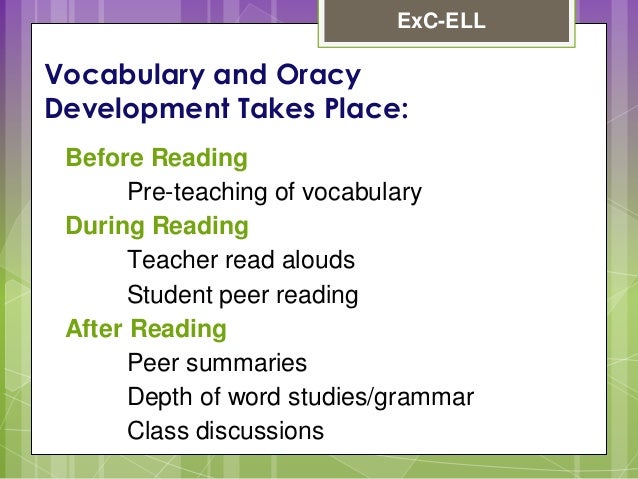 ExC-ELL

Vocabulary and Oracy Development Takes Place:

Before Reading

Pre-teaching of vocabulary

During Reading

Teacher read alouds

Student peer reading

After Reading

Peer summaries

Depth of word studies/grammar

Class discussions